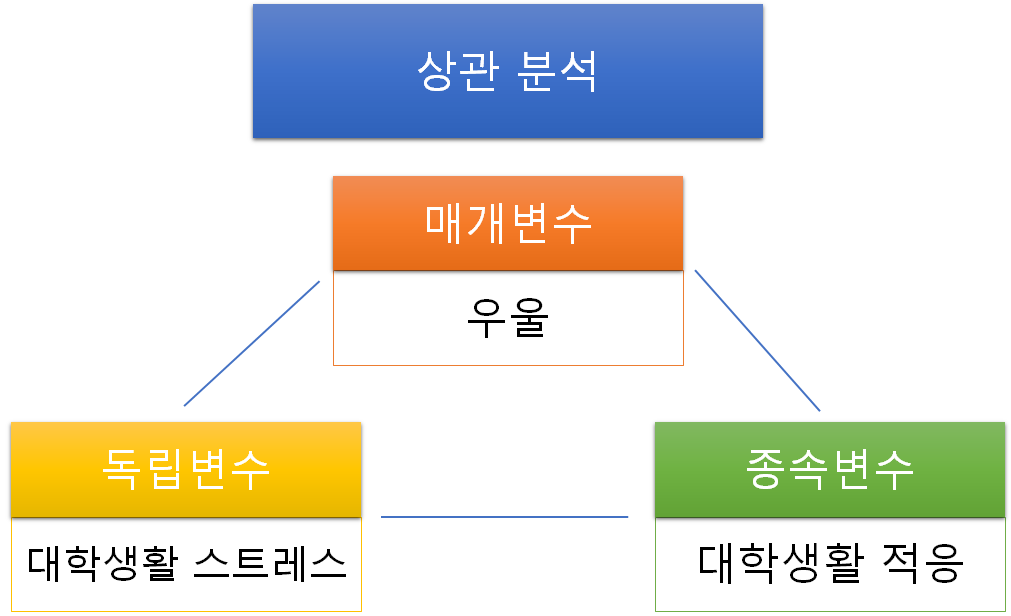 상관 분석

매개변수

우울

독립변수

대학생활 스트레스

종속변수

대학생활 적응